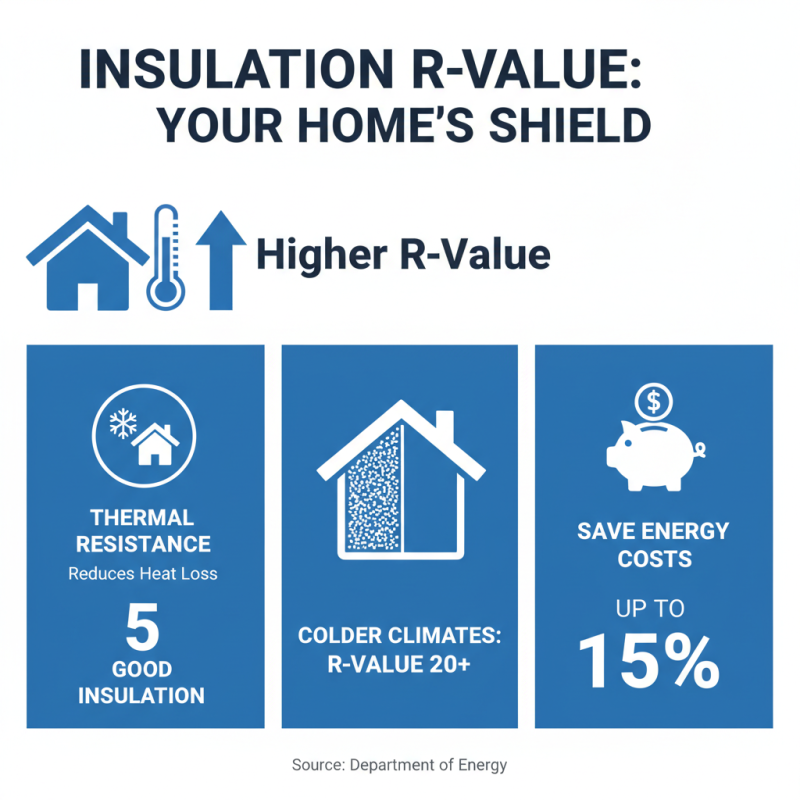 INSULATION R-VALUE:
YOUR HOME'S SHIELD

Higher R-Value

THERMAL RESISTANCE
Reduces Heat Loss
5
GOOD INSULATION

COLDER CLIMATES: R-VALUE 20+

$

SAVE ENERGY COSTS
UP TO
15%

Source: Department of Energy